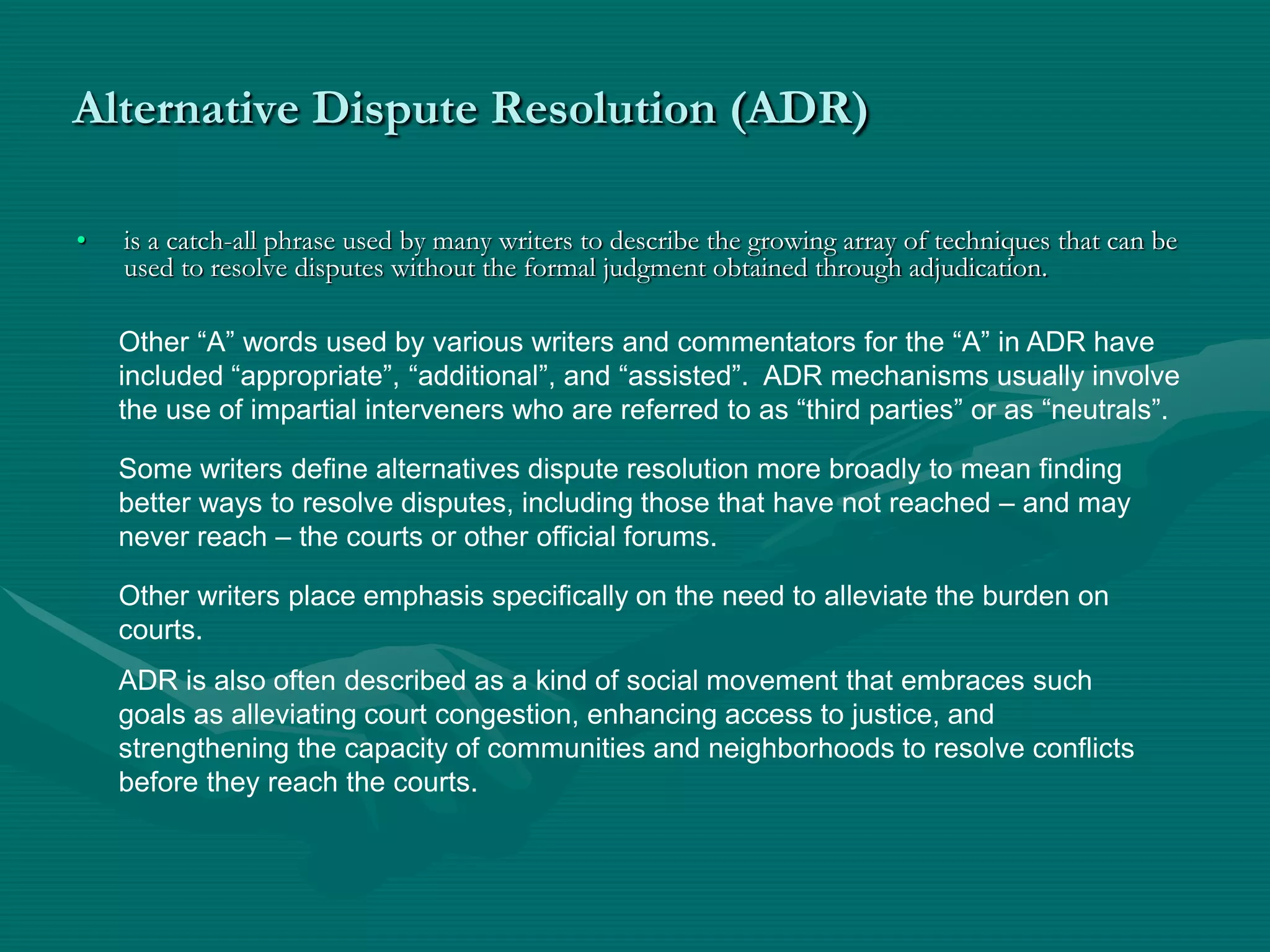 Alternative Dispute Resolution (ADR)

• is a catch-all phrase used by many writers to describe the growing array of techniques that can be used to resolve disputes without the formal judgment obtained through adjudication.

Other “A” words used by various writers and commentators for the “A” in ADR have included “appropriate”, “additional”, and “assisted”. ADR mechanisms usually involve the use of impartial interveners who are referred to as “third parties” or as “neutrals”.

Some writers define alternatives dispute resolution more broadly to mean finding better ways to resolve disputes, including those that have not reached – and may never reach – the courts or other official forums.

Other writers place emphasis specifically on the need to alleviate the burden on courts.

ADR is also often described as a kind of social movement that embraces such goals as alleviating court congestion, enhancing access to justice, and strengthening the capacity of communities and neighborhoods to resolve conflicts before they reach the courts.